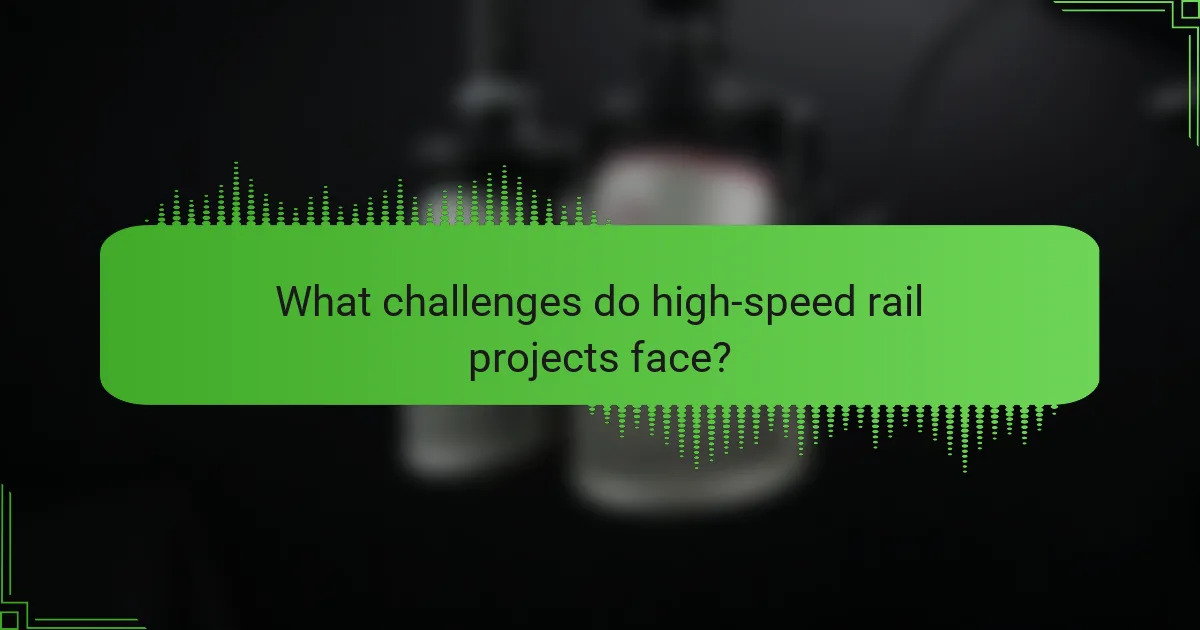 What challenges do high-speed rail projects face?